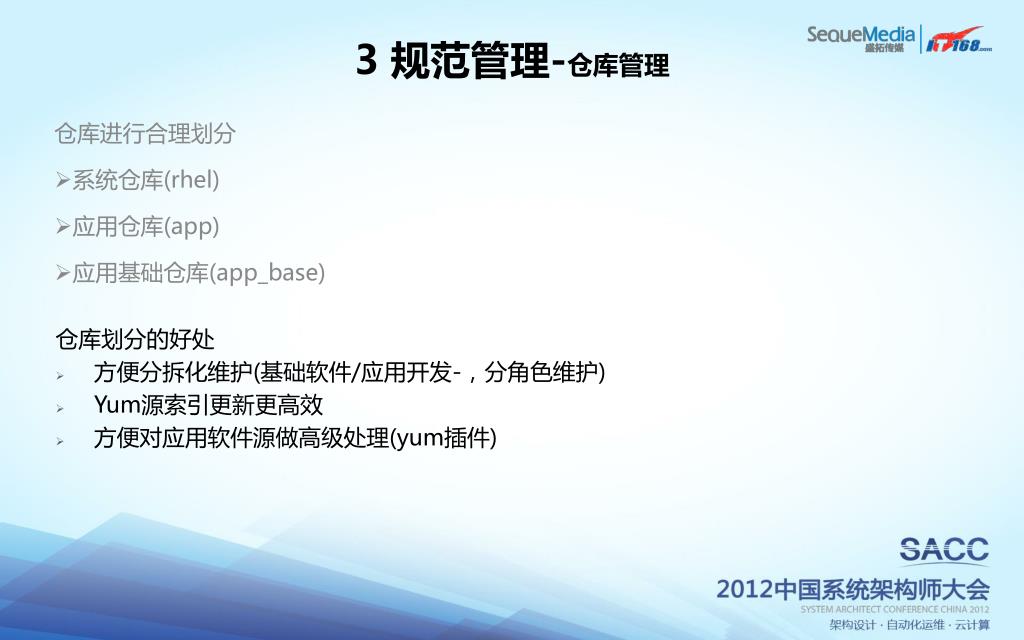 SequeMedia 盛拓传媒 IT168.com

3 规范管理-仓库管理

仓库进行合理划分

➢系统仓库(rhel)

➢应用仓库(app)

➢应用基础仓库(app_base)

仓库划分的好处

➢ 方便分拆化维护(基础软件/应用开发-，分角色维护)

➢ Yum源索引更新更高效

➢ 方便对应用软件源做高级处理(yum插件)

SACC
2012中国系统架构师大会
SYSTEM ARCHITECT CONFERENCE CHINA 2012
架构设计 · 自动化运维 · 云计算